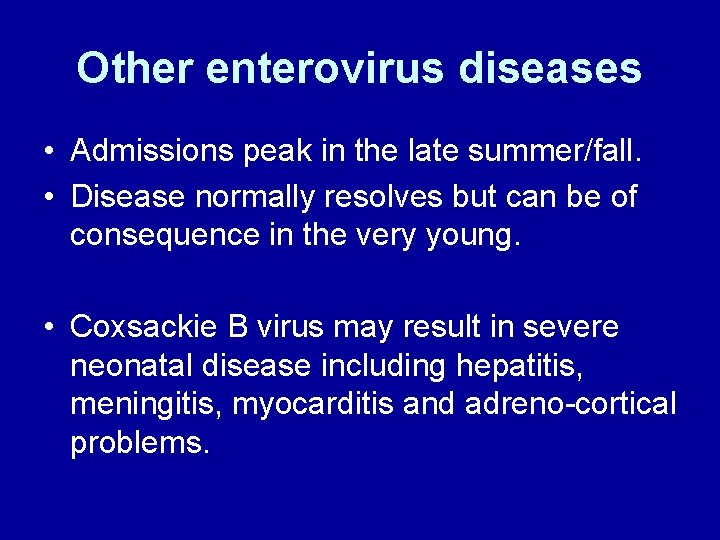 Other enterovirus diseases

• Admissions peak in the late summer/fall.
• Disease normally resolves but can be of consequence in the very young.

• Coxsackie B virus may result in severe neonatal disease including hepatitis, meningitis, myocarditis and adreno-cortical problems.